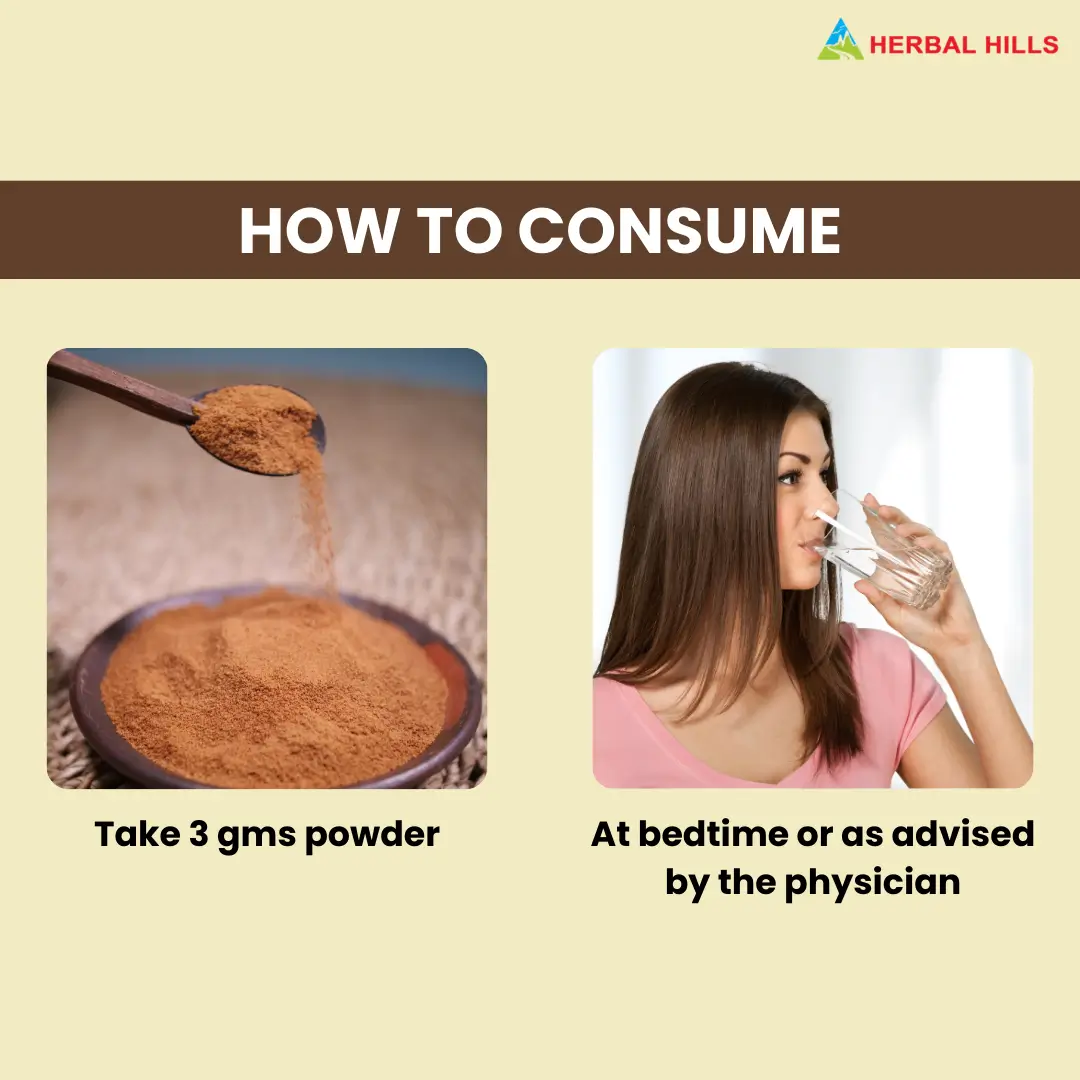 HERBAL HILLS

HOW TO CONSUME

Take 3 gms powder

At bedtime or as advised by the physician